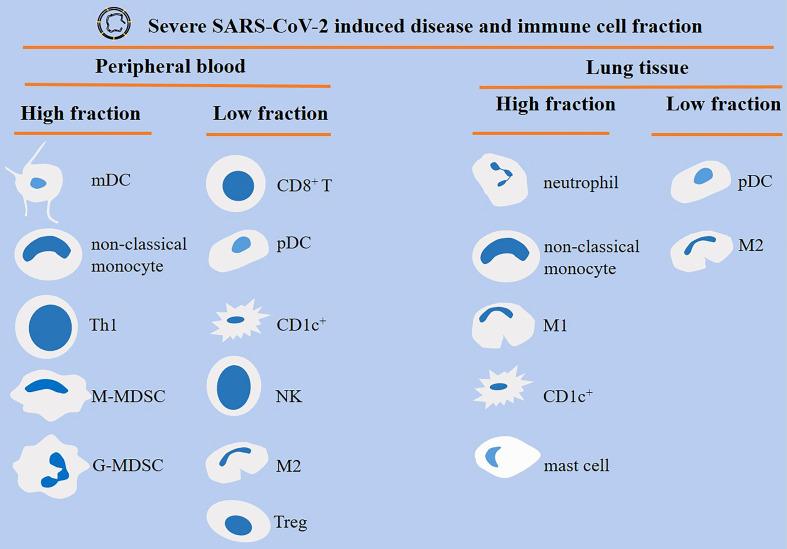 Severe SARS-CoV-2 induced disease and immune cell fraction

Peripheral blood

High fraction

mDC

non-classical monocyte

Th1

M-MDSC

G-MDSC

Low fraction

CD8$^+$ T

pDC

CD1c$^+$

NK

M2

Treg

Lung tissue

High fraction

neutrophil

non-classical monocyte

M1

CD1c$^+$

mast cell

Low fraction

pDC

M2